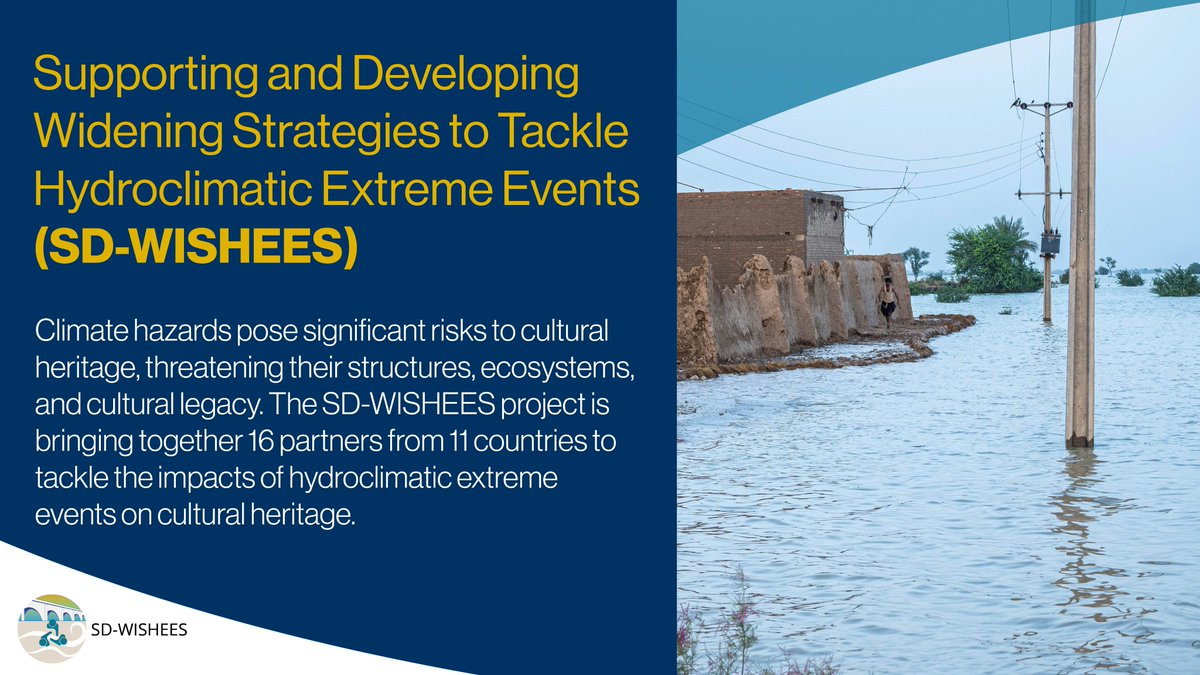 Supporting and Developing Widening Strategies to Tackle Hydroclimatic Extreme Events (SD-WISHEES)

Climate hazards pose significant risks to cultural heritage, threatening their structures, ecosystems, and cultural legacy. The SD-WISHEES project is bringing together 16 partners from 11 countries to tackle the impacts of hydroclimatic extreme events on cultural heritage.

SD-WISHEES